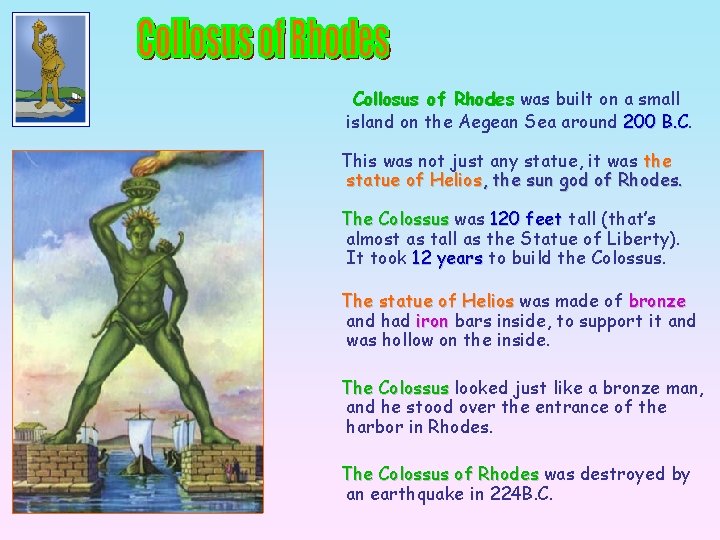 Collosus of Rhodes

Collosus of Rhodes was built on a small island on the Aegean Sea around 200 B.C.

This was not just any statue, it was the statue of Helios, the sun god of Rhodes.

The Colossus was 120 feet tall (that's almost as tall as the Statue of Liberty). It took 12 years to build the Colossus.

The statue of Helios was made of bronze and had iron bars inside, to support it and was hollow on the inside.

The Colossus looked just like a bronze man, and he stood over the entrance of the harbor in Rhodes.

The Colossus of Rhodes was destroyed by an earthquake in 224B.C.